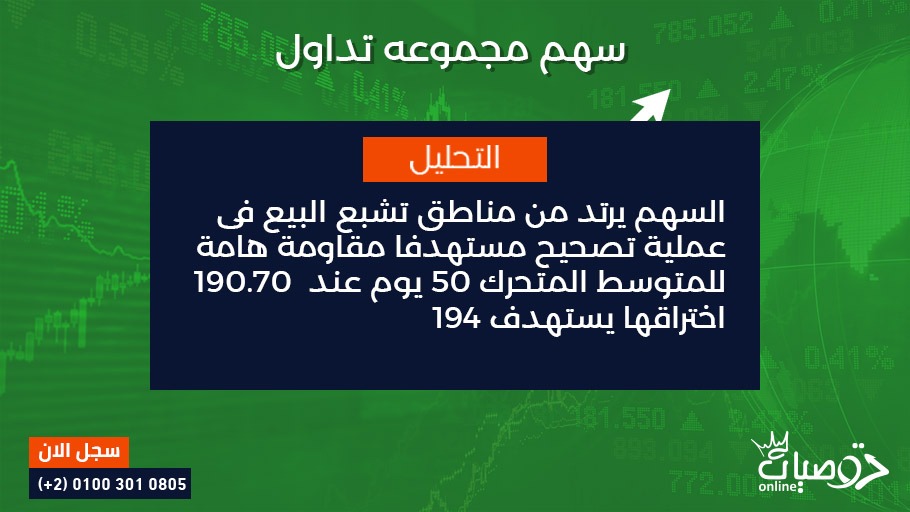 سهم مجموعه تداول

التحليل

السهم يرتد من مناطق تشبع البيع فى عملية تصحيح مستهدفا مقاومة هامة للمتوسط المتحرك 50 يوم عند 190.70 اختراقها يستهدف 194

سجل الان
(+2) 0100 301 0805

توصيات
online